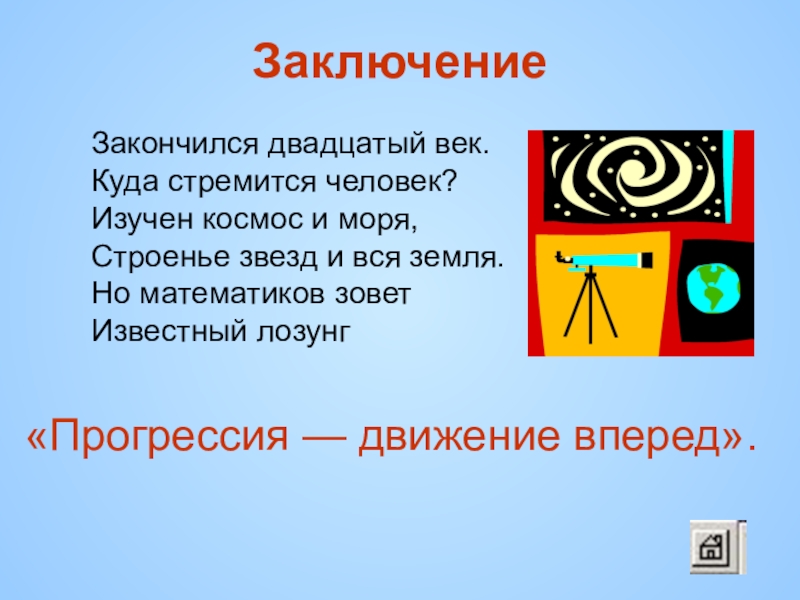 Заключение

Закончился двадцатый век.
Куда стремится человек?
Изучен космос и моря,
Строенье звезд и вся земля.
Но математиков зовет
Известный лозунг

«Прогрессия — движение вперед».